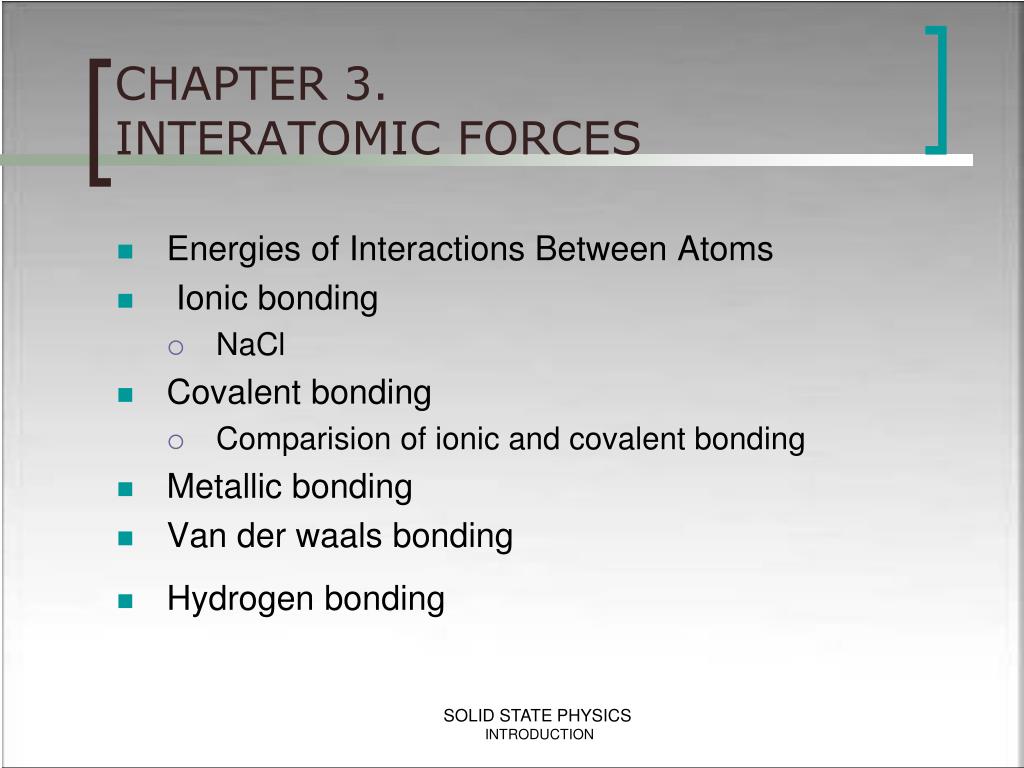 CHAPTER 3.
INTERATOMIC FORCES

- Energies of Interactions Between Atoms
- Ionic bonding
  - NaCl
- Covalent bonding
  - Comparision of ionic and covalent bonding
- Metallic bonding
- Van der waals bonding
- Hydrogen bonding

SOLID STATE PHYSICS
INTRODUCTION